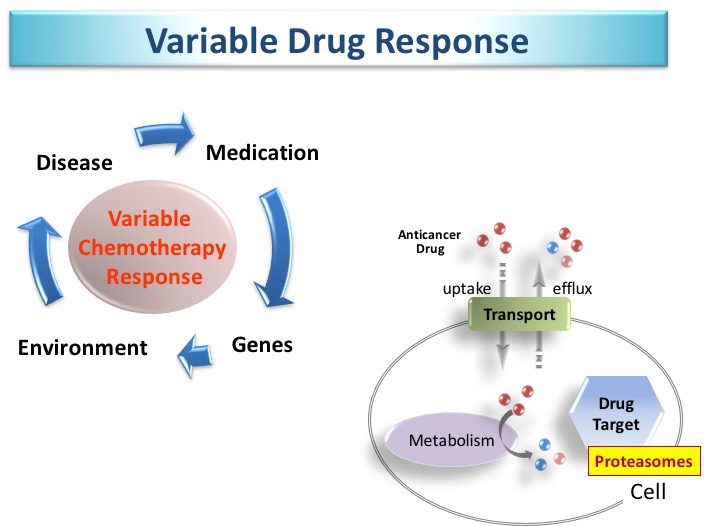 Variable Drug Response

Disease

Medication

Variable Chemotherapy Response

Environment

Genes

Anticancer Drug

uptake

efflux

Transport

Metabolism

Drug Target

Proteasomes

Cell